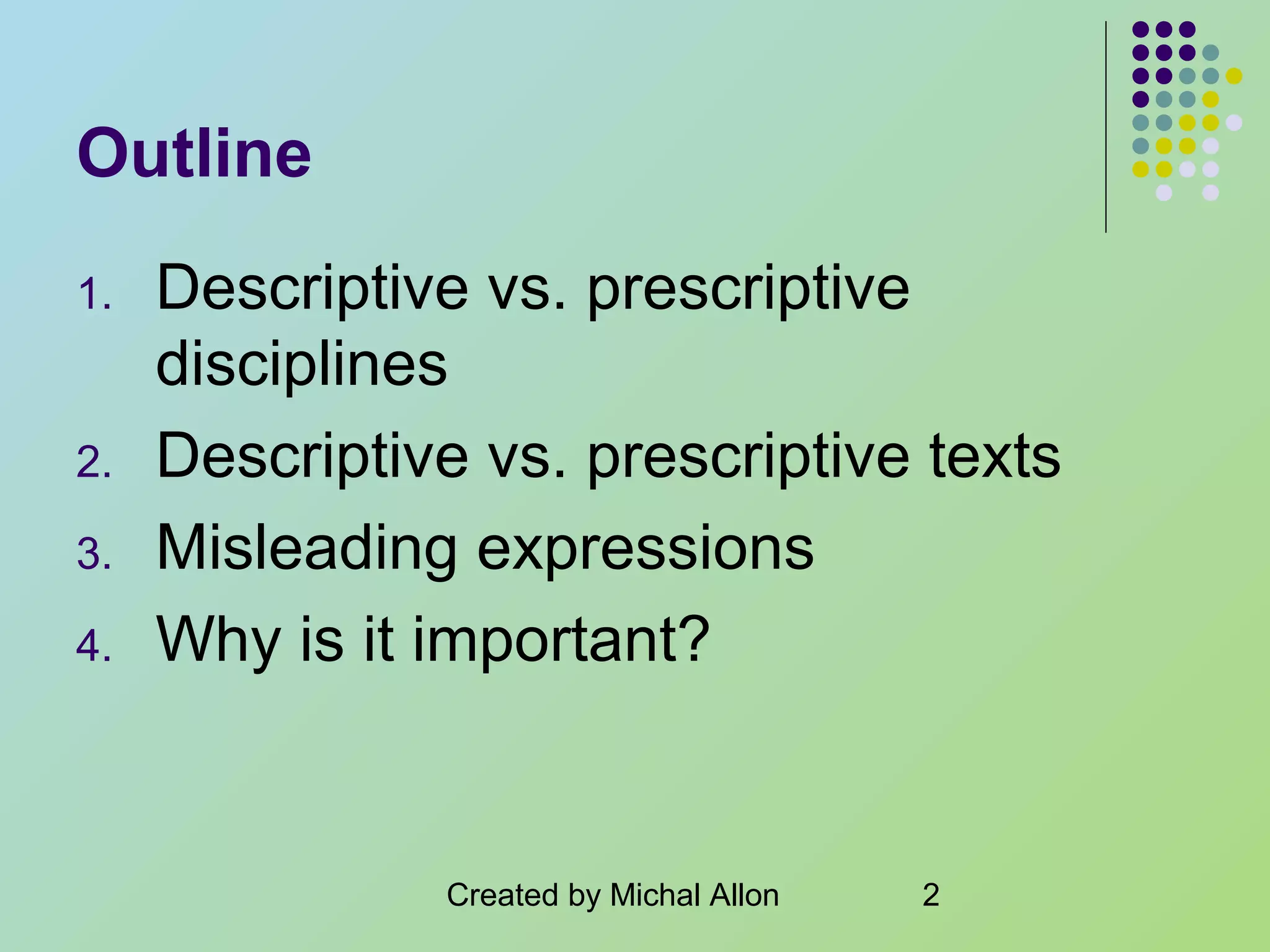 Outline

1. Descriptive vs. prescriptive disciplines
2. Descriptive vs. prescriptive texts
3. Misleading expressions
4. Why is it important?

Created by Michal Allon 2